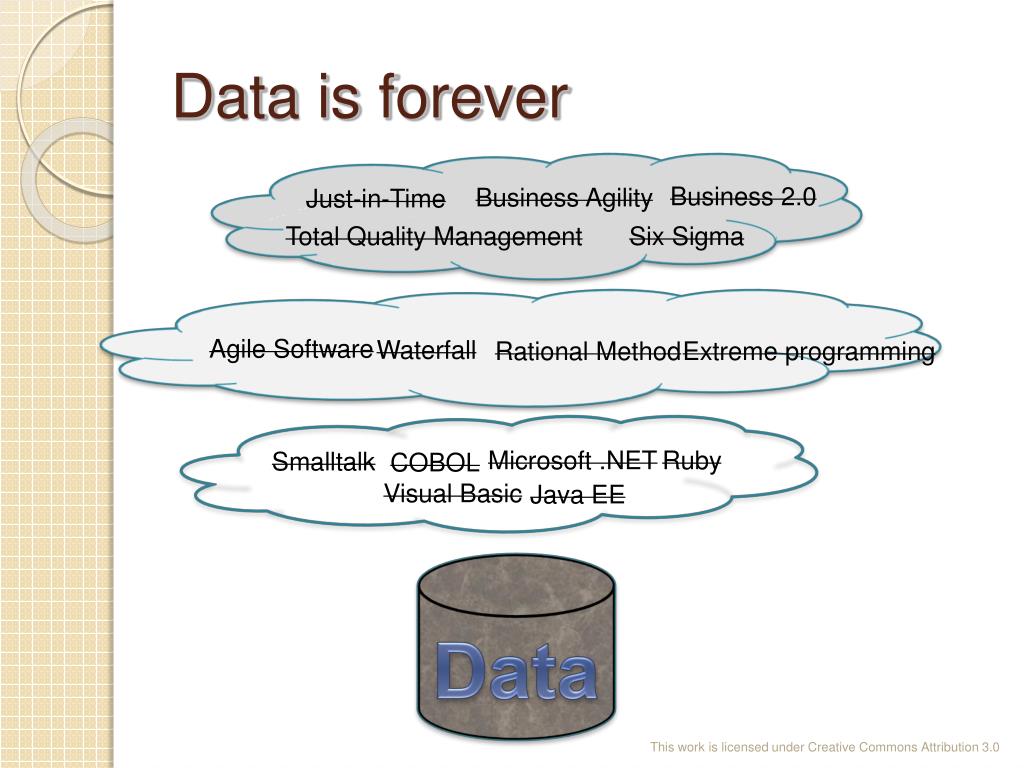 Data is forever

Just-in-Time Business Agility Business 2.0
Total Quality Management Six Sigma

Agile Software Waterfall Rational Method Extreme programming

Smalltalk COBOL Microsoft .NET Ruby
Visual Basic Java EE

Data

This work is licensed under Creative Commons Attribution 3.0